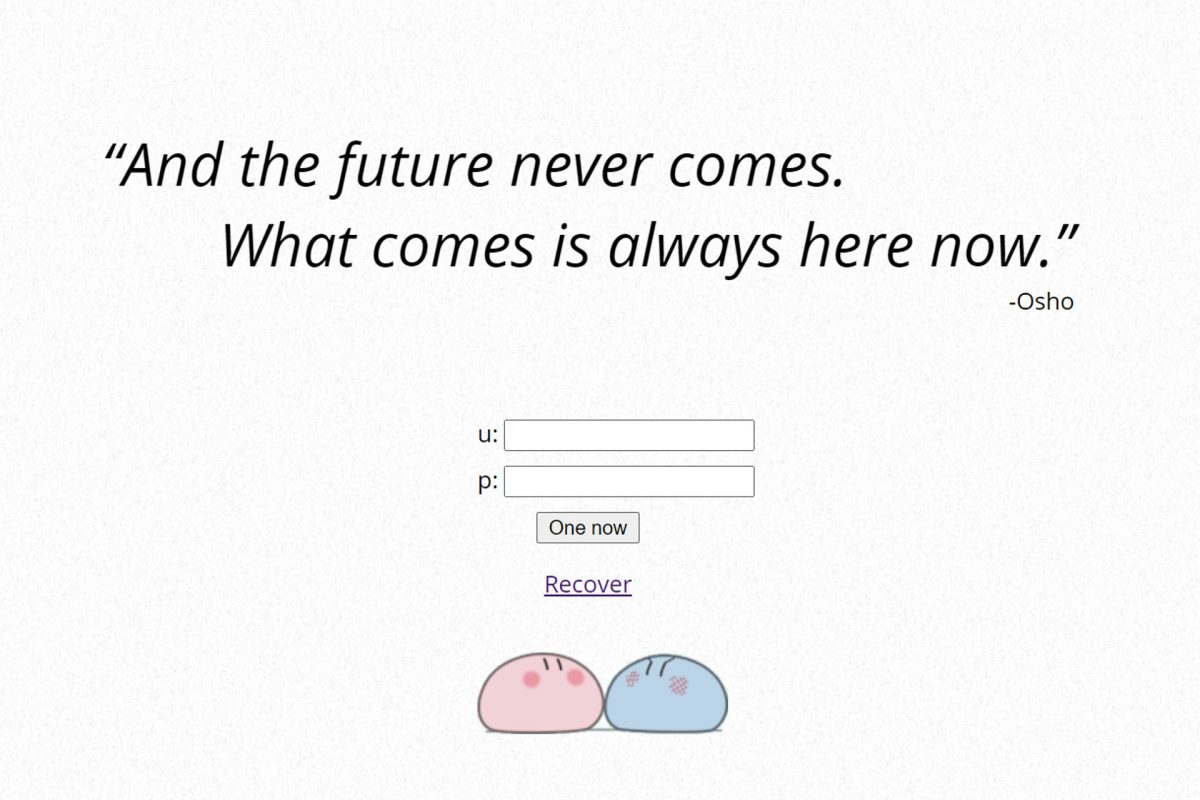 “And the future never comes.
What comes is always here now.”
-Osho

u:
p:
One now

Recover